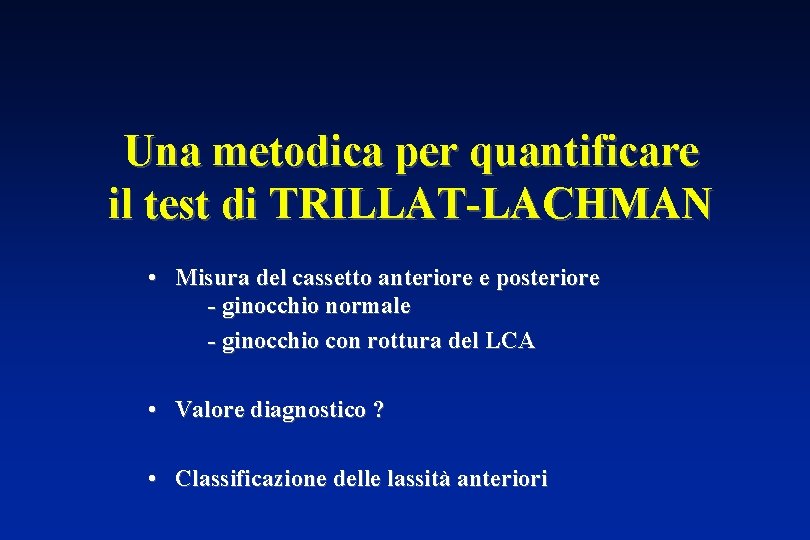 Una metodica per quantificare il test di TRILLAT-LACHMAN

• Misura del cassetto anteriore e posteriore
- ginocchio normale
- ginocchio con rottura del LCA

• Valore diagnostico ?

• Classificazione delle lassità anteriori